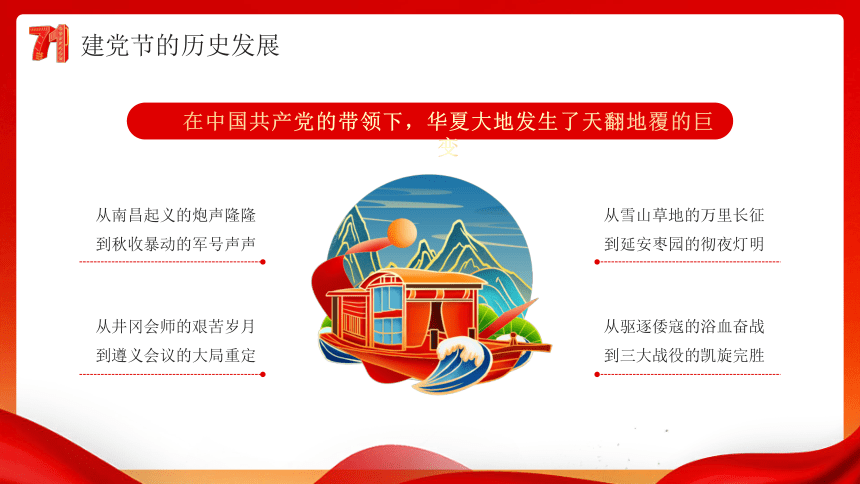 71
建党节的历史发展

在中国共产党的带领下，华夏大地发生了天翻地覆的巨变

从南昌起义的炮声隆隆
到秋收暴动的军号声声

从井冈会师的艰苦岁月
到遵义会议的大局重定

从雪山草地的万里长征
到延安枣园的彻夜灯明

从驱逐倭寇的浴血奋战
到三大战役的凯旋完胜